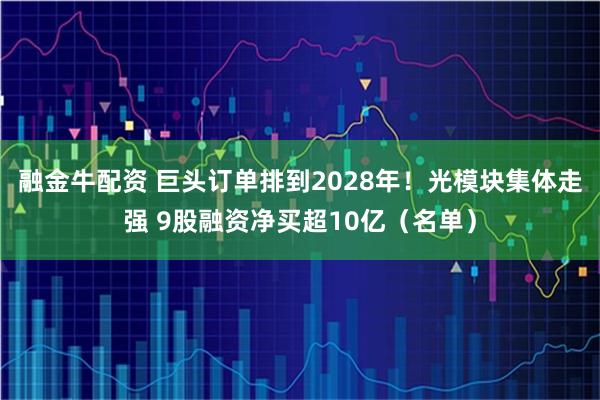 融金牛配资 巨头订单排到2028年！光模块集体走强 9股融资净买超10亿（名单）